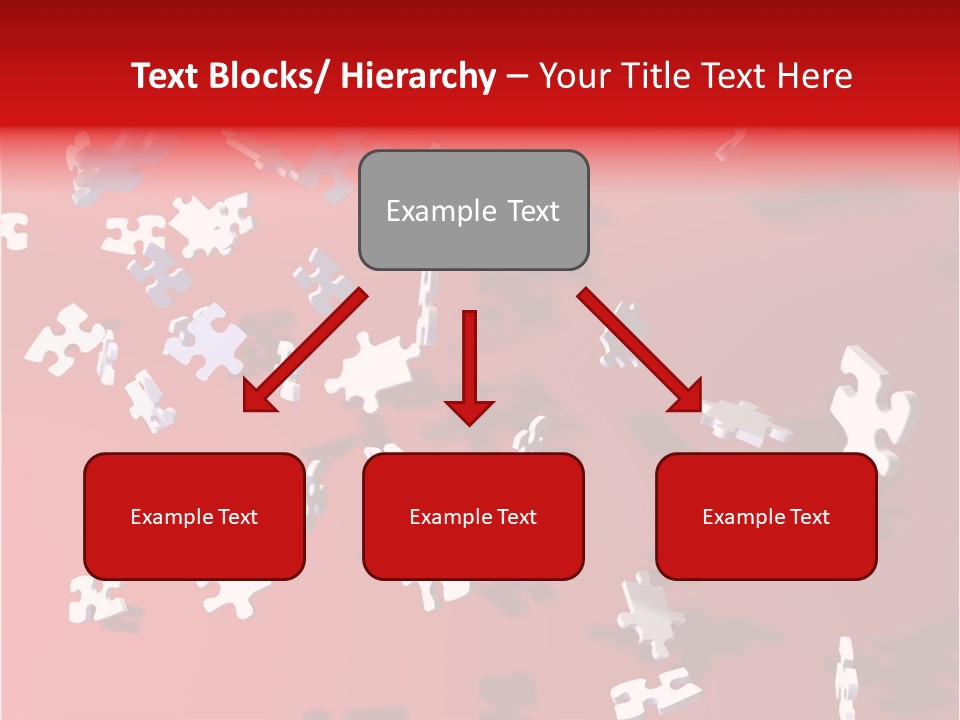 Text Blocks/ Hierarchy – Your Title Text Here

Example Text

Example Text

Example Text

Example Text